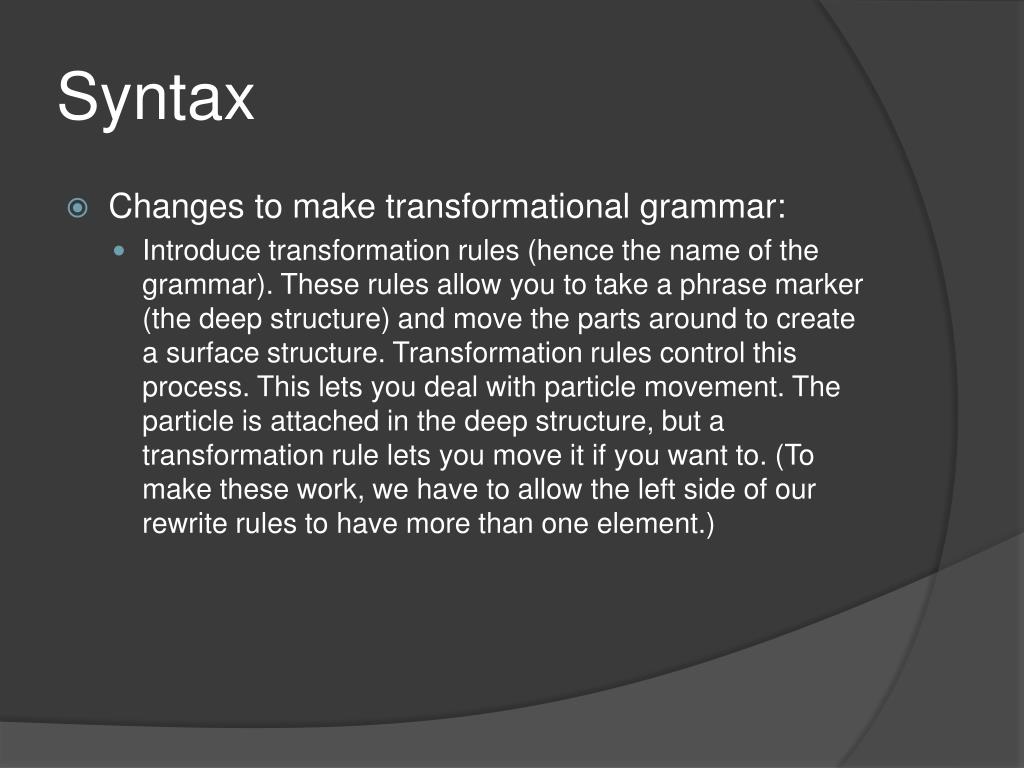 Syntax

Changes to make transformational grammar:

Introduce transformation rules (hence the name of the grammar). These rules allow you to take a phrase marker (the deep structure) and move the parts around to create a surface structure. Transformation rules control this process. This lets you deal with particle movement. The particle is attached in the deep structure, but a transformation rule lets you move it if you want to. (To make these work, we have to allow the left side of our rewrite rules to have more than one element.)